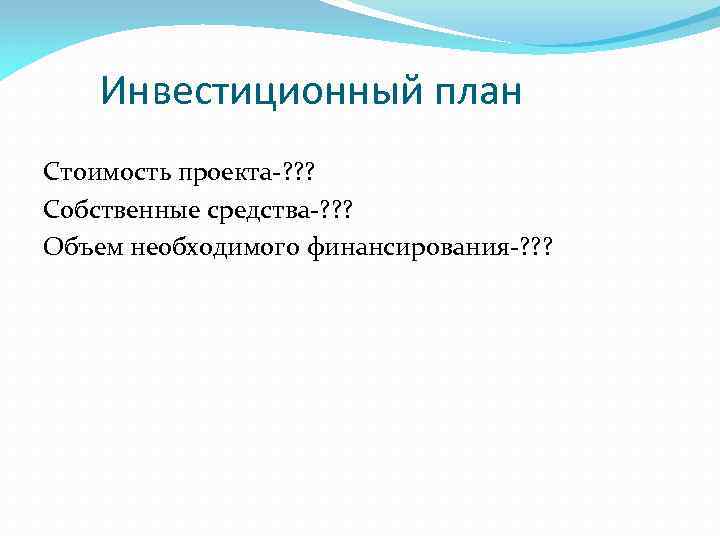 Инвестиционный план

Стоимость проекта-???
Собственные средства-???
Объем необходимого финансирования-???